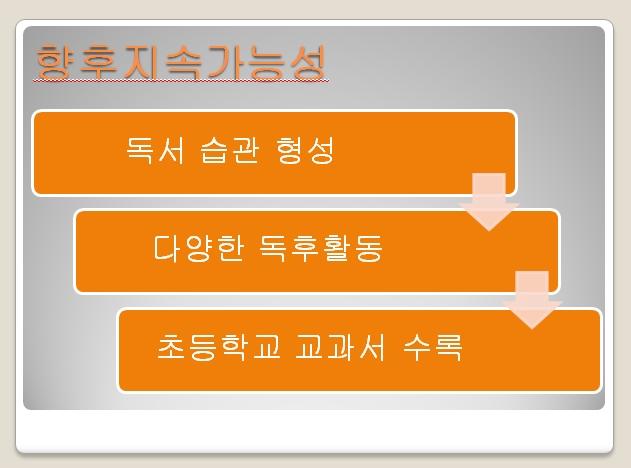 향후지속가능성

독서 습관 형성

다양한 독후활동

초등학교 교과서 수록